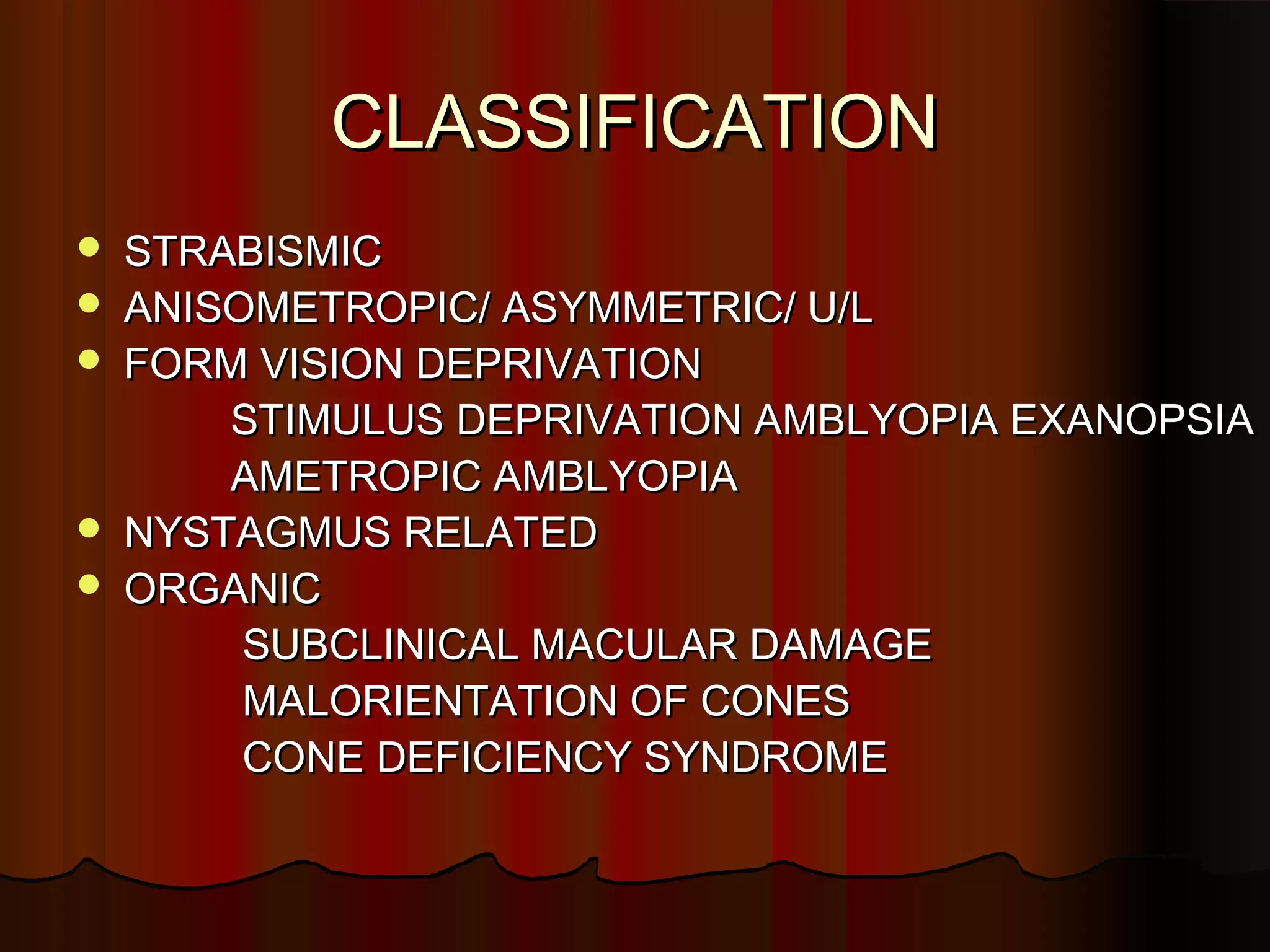 CLASSIFICATION

- STRABISMIC
- ANISOMETROPIC/ ASYMMETRIC/ U/L
- FORM VISION DEPRIVATION

STIMULUS DEPRIVATION AMBLYOPIA EXANOPSIA

AMETROPIC AMBLYOPIA

- NYSTAGMUS RELATED
- ORGANIC

SUBCLINICAL MACULAR DAMAGE

MALORIENTATION OF CONES

CONE DEFICIENCY SYNDROME